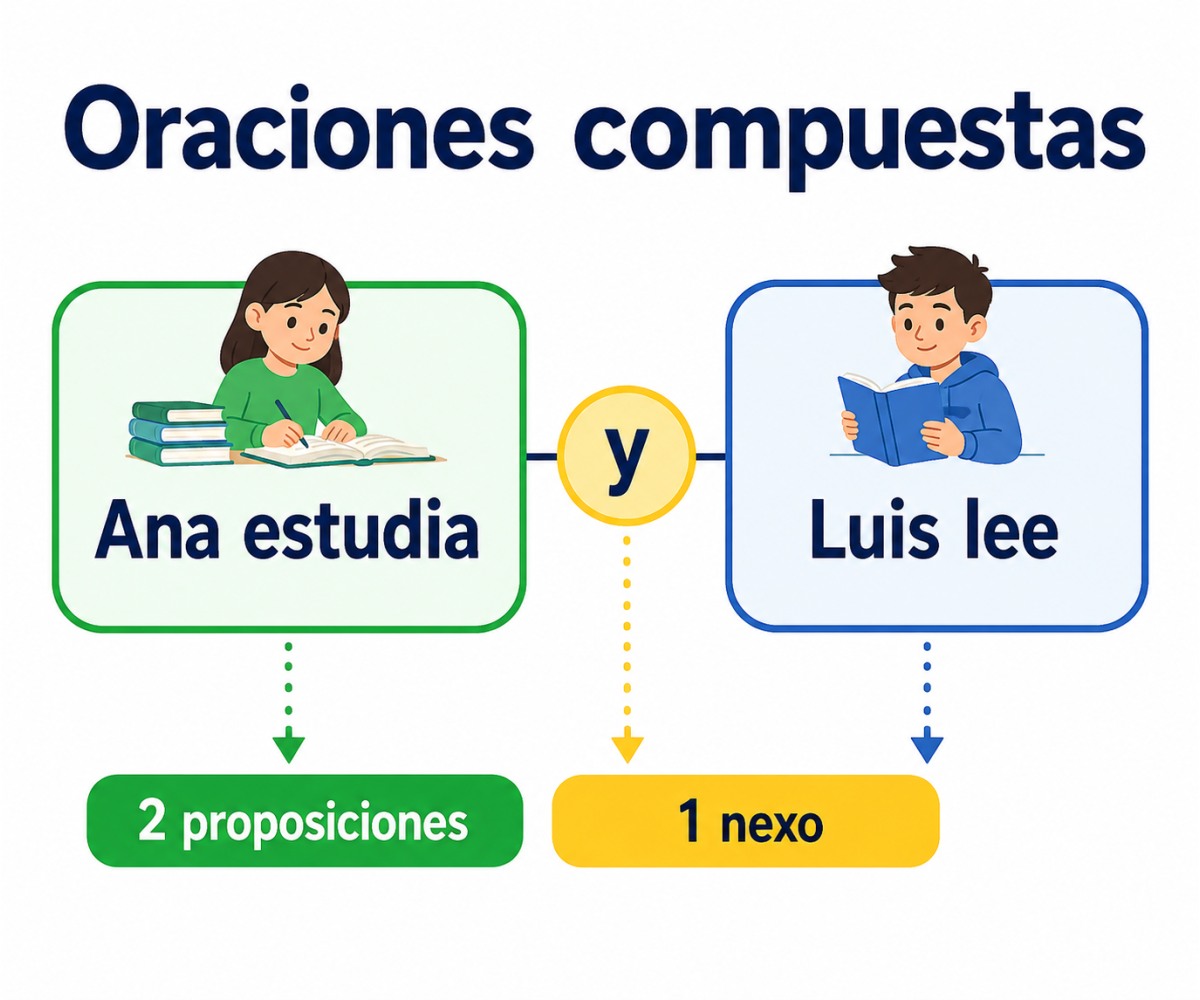 Oraciones compuestas

Ana estudia

y

Luis lee

2 proposiciones

1 nexo